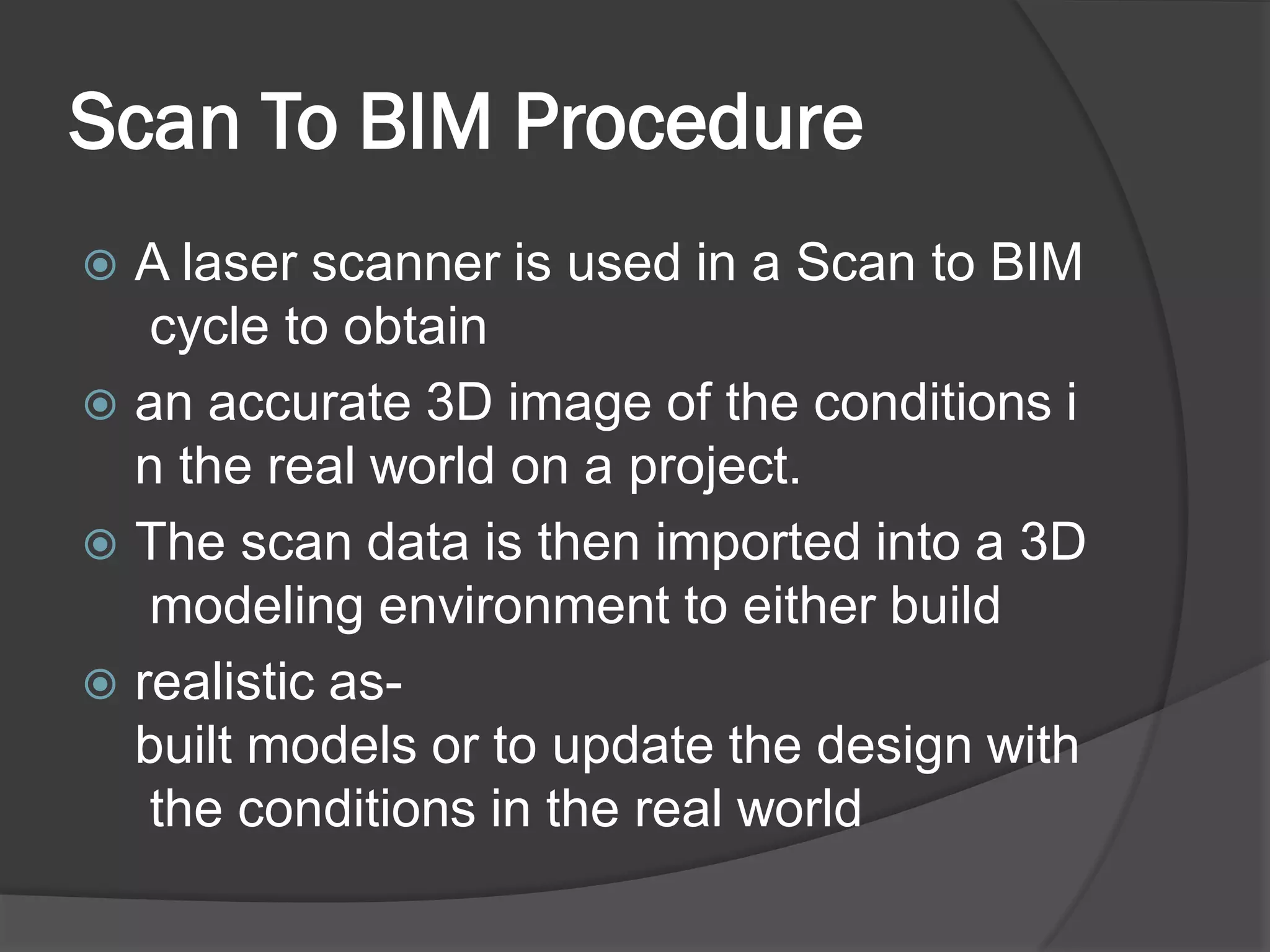 Scan To BIM Procedure

A laser scanner is used in a Scan to BIM cycle to obtain

an accurate 3D image of the conditions i n the real world on a project.

The scan data is then imported into a 3D modeling environment to either build

realistic as-built models or to update the design with the conditions in the real world